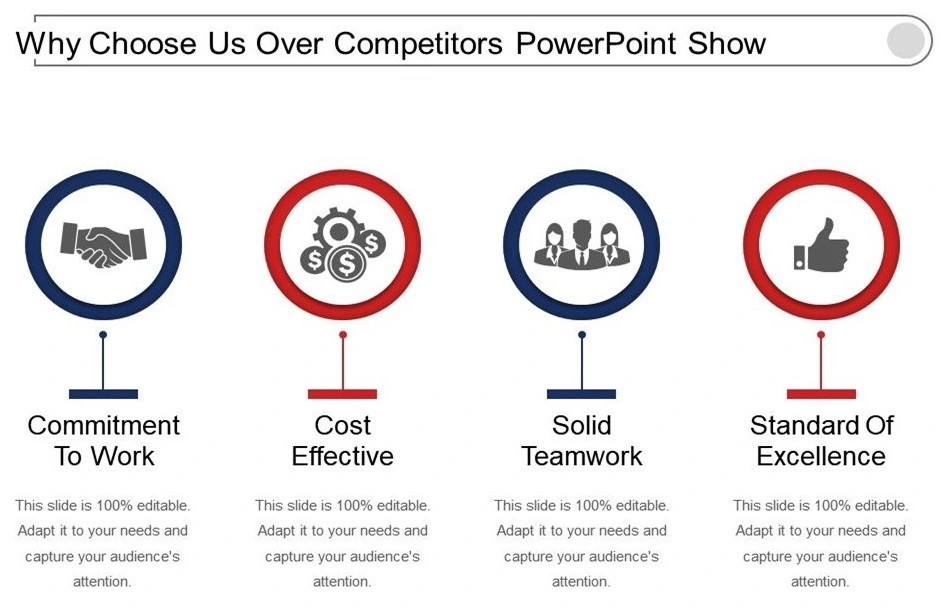 Why Choose Us Over Competitors PowerPoint Show

Commitment To Work

This slide is 100% editable. Adapt it to your needs and capture your audience's attention.

Cost Effective

This slide is 100% editable. Adapt it to your needs and capture your audience's attention.

Solid Teamwork

This slide is 100% editable. Adapt it to your needs and capture your audience's attention.

Standard Of Excellence

This slide is 100% editable. Adapt it to your needs and capture your audience's attention.